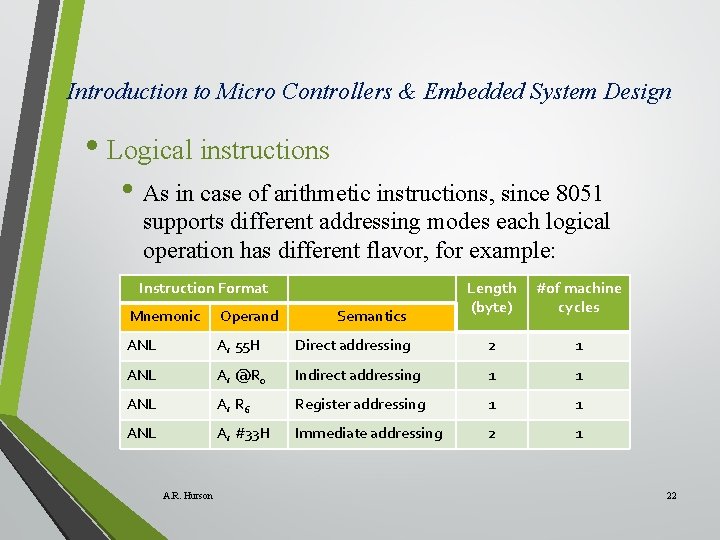 Introduction to Micro Controllers & Embedded System Design

• Logical instructions

• As in case of arithmetic instructions, since 8051 supports different addressing modes each logical operation has different flavor, for example:

| Instruction Format | | | Length (byte) | #of machine cycles |
|---|---|---|---|---|
| Mnemonic | Operand | Semantics | | |
| ANL | A, 55H | Direct addressing | 2 | 1 |
| ANL | A, @$R_0$ | Indirect addressing | 1 | 1 |
| ANL | A, $R_6$ | Register addressing | 1 | 1 |
| ANL | A, #33H | Immediate addressing | 2 | 1 |

A.R. Hurson

22